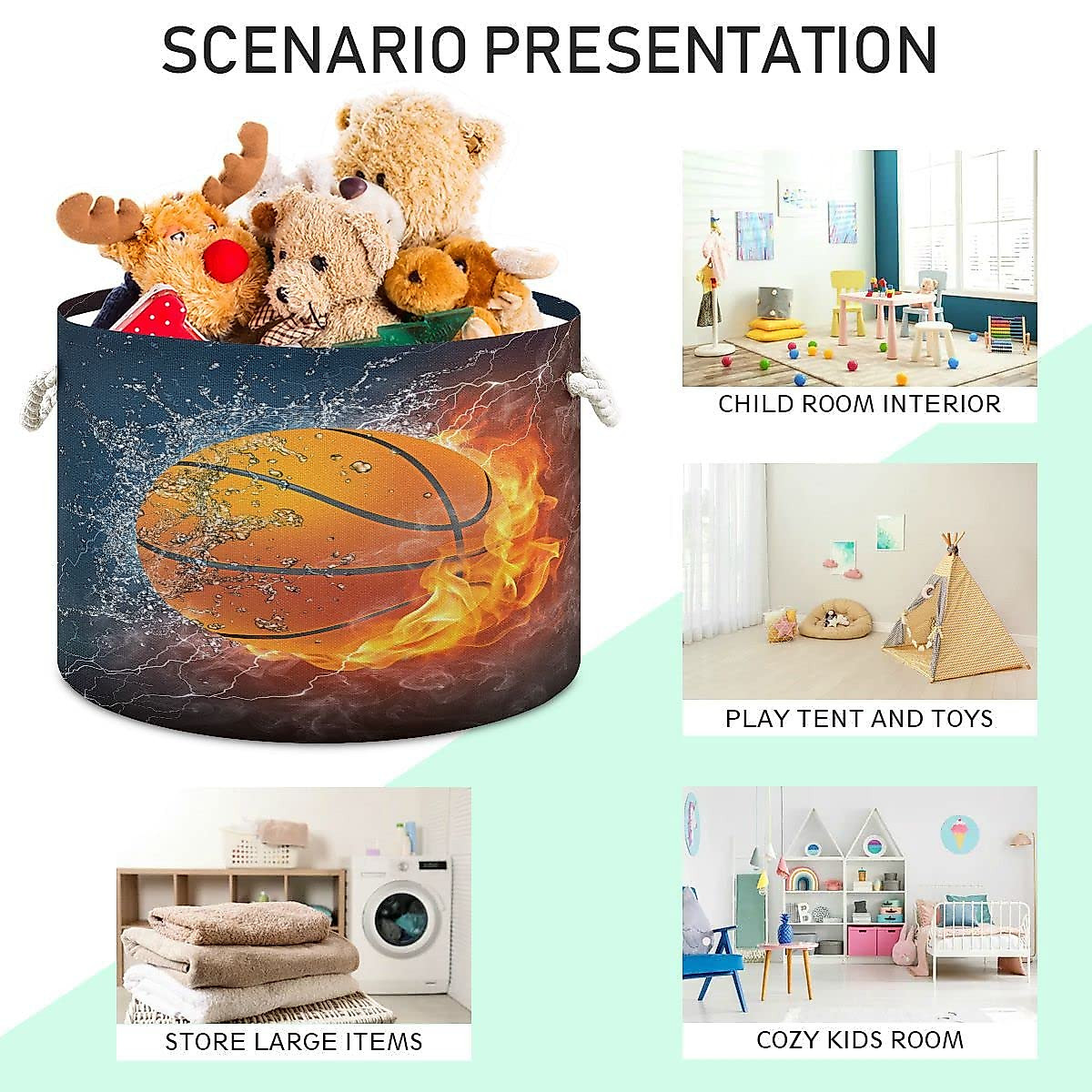 SCENARIO PRESENTATION

CHILD ROOM INTERIOR

PLAY TENT AND TOYS

STORE LARGE ITEMS

COZY KIDS ROOM